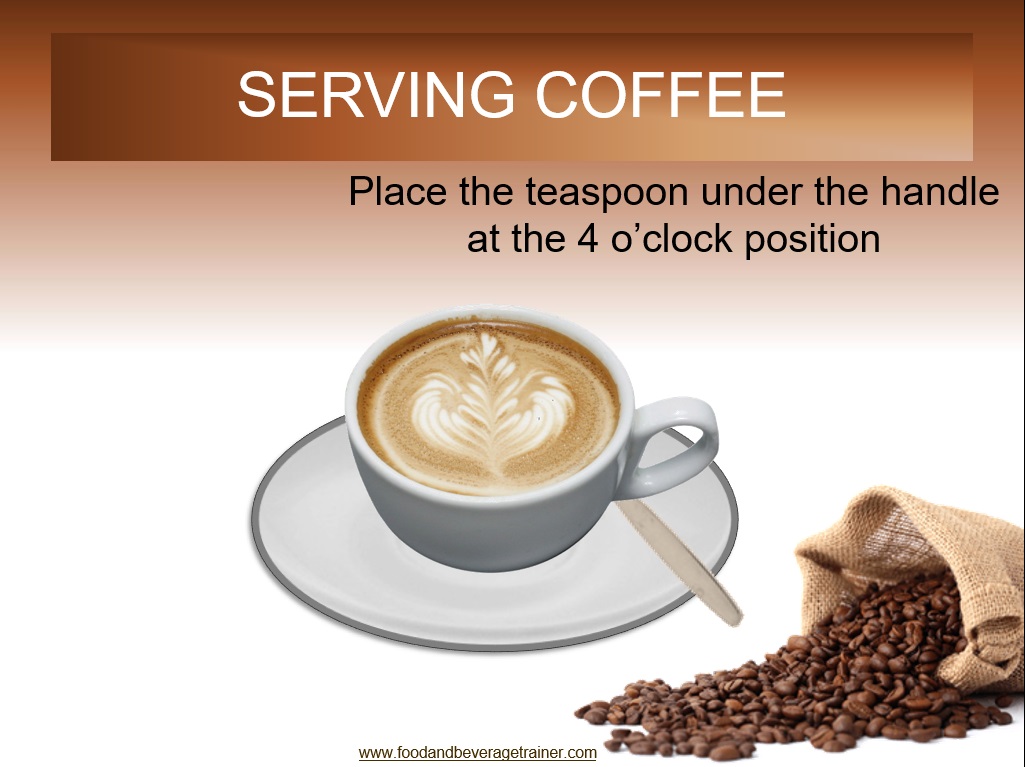 SERVING COFFEE

Place the teaspoon under the handle at the 4 o’clock position

www.foodandbeveragetrainer.com